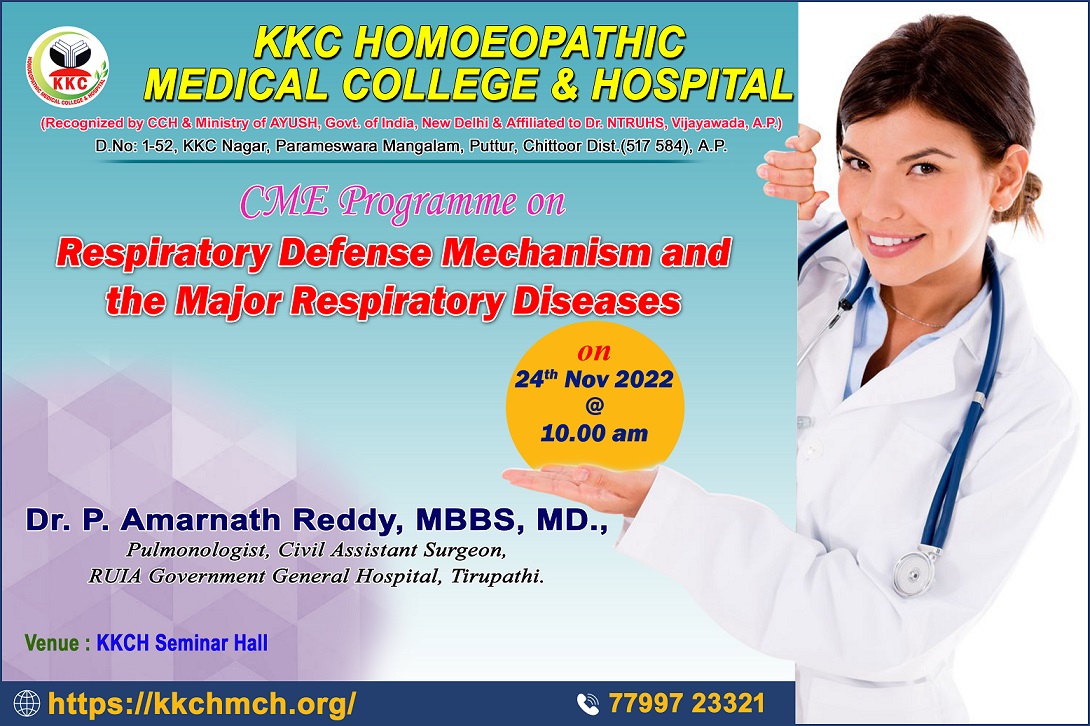 KKC
HOMOEOPATHIC MEDICAL COLLEGE & HOSPITAL

KKC HOMOEOPATHIC MEDICAL COLLEGE & HOSPITAL

(Recognized by CCH & Ministry of AYUSH, Govt. of India, New Delhi & Affiliated to Dr. NTRUHS, Vijayawada, A.P.)

D.No: 1-52, KKC Nagar, Parameswara Mangalam, Puttur, Chittoor Dist.(517 584), A.P.

CME Programme on

Respiratory Defense Mechanism and the Major Respiratory Diseases

on
24$^{th}$ Nov 2022
@
10.00 am

Dr. P. Amarnath Reddy, MBBS, MD.,
Pulmonologist, Civil Assistant Surgeon,
RUIA Government General Hospital, Tirupathi.

Venue : KKCH Seminar Hall

https://kkchmch.org/

77997 23321